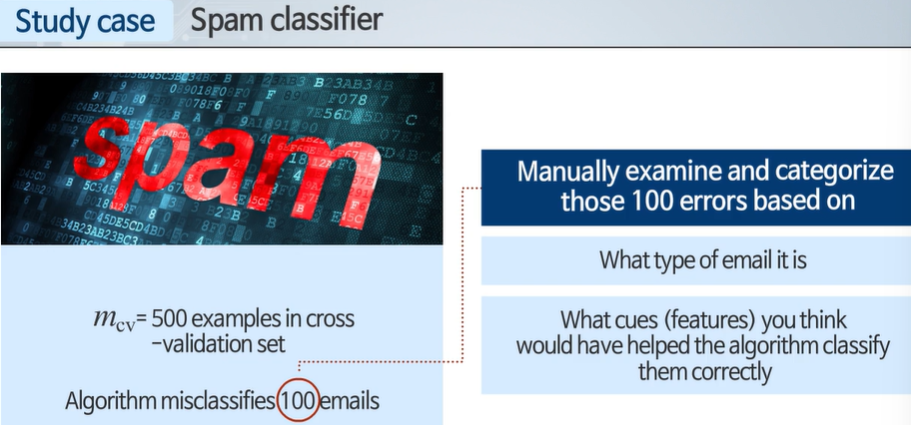 Study case Spam classifier

spam

$m_{cv}$= 500 examples in cross -validation set

Algorithm misclassifies 100 emails

Manually examine and categorize those 100 errors based on

What type of email it is

What cues (features) you think would have helped the algorithm classify them correctly